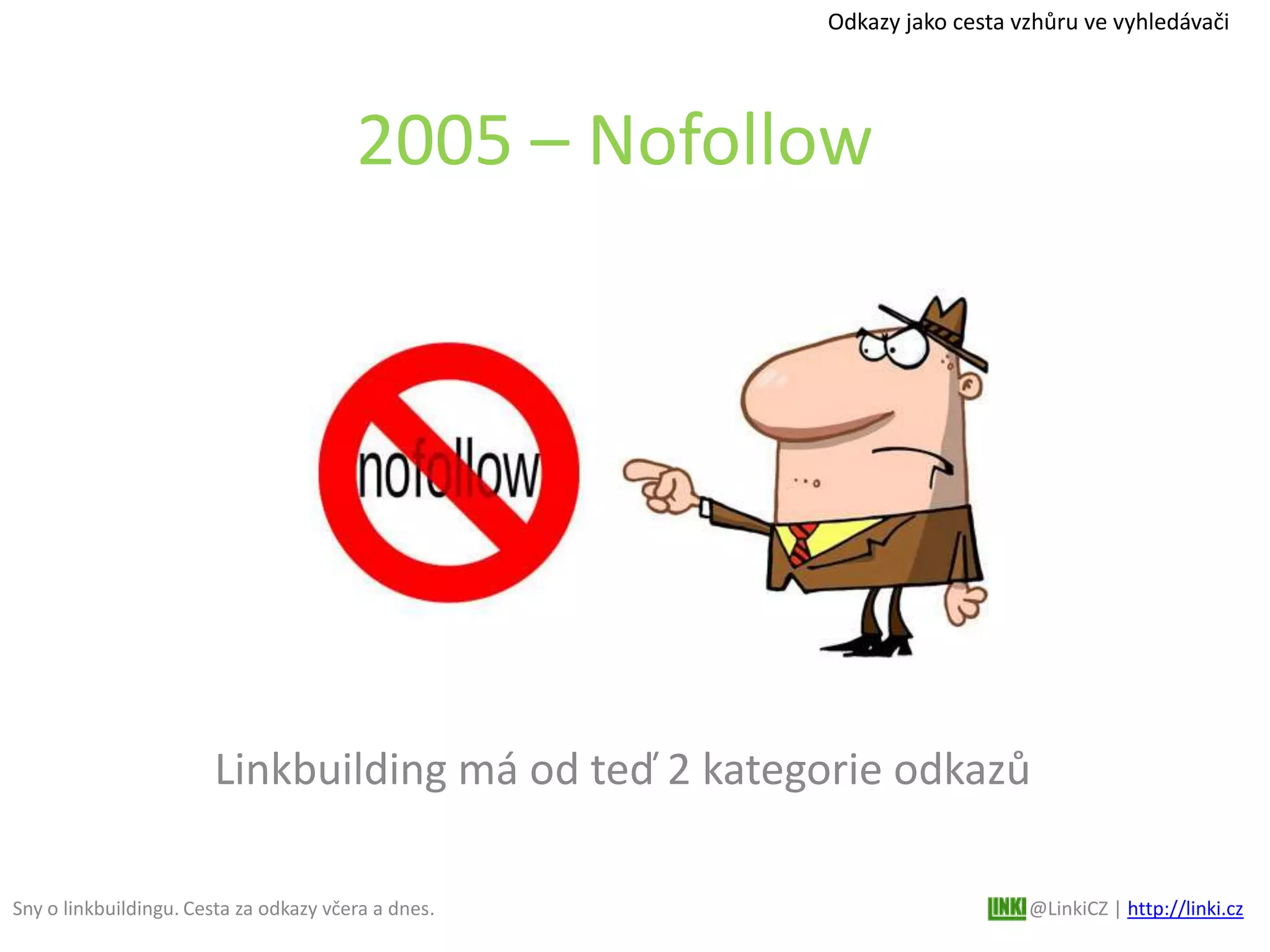 Odkazy jako cesta vzhůru ve vyhledávači

2005 – Nofollow

nofollow

Linkbuilding má od teď 2 kategorie odkazů

Sny o linkbuildingu. Cesta za odkazy včera a dnes.

LINKI @LinkiCZ | http://linki.cz